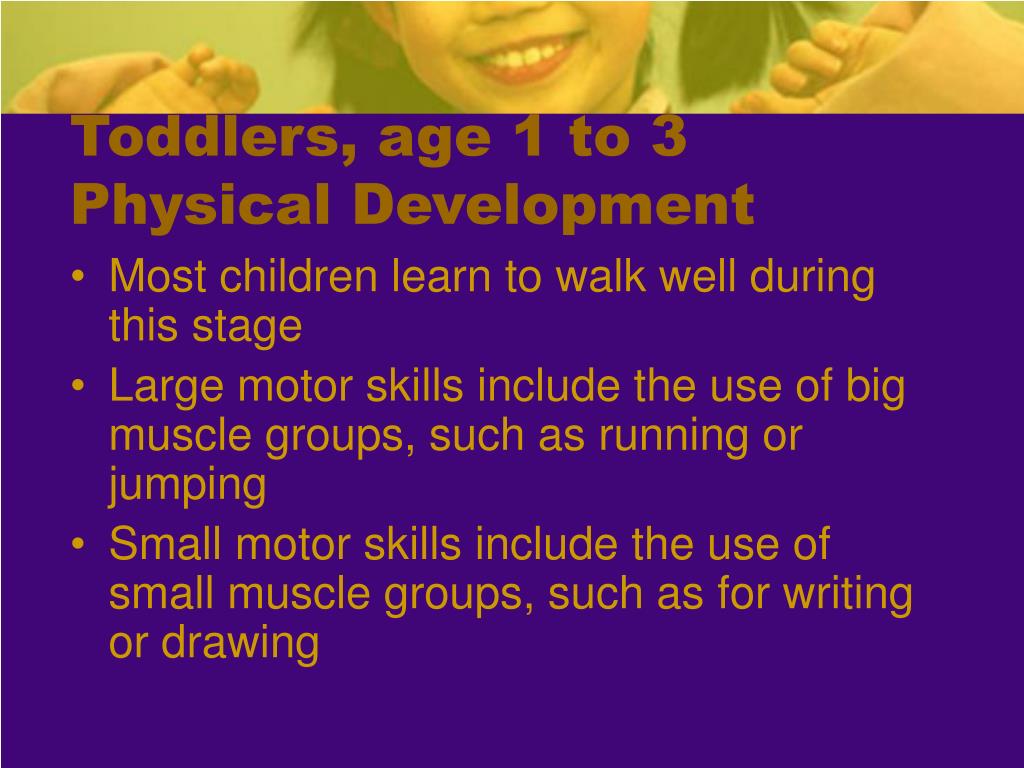 Toddlers, age 1 to 3
Physical Development

• Most children learn to walk well during this stage
• Large motor skills include the use of big muscle groups, such as running or jumping
• Small motor skills include the use of small muscle groups, such as for writing or drawing